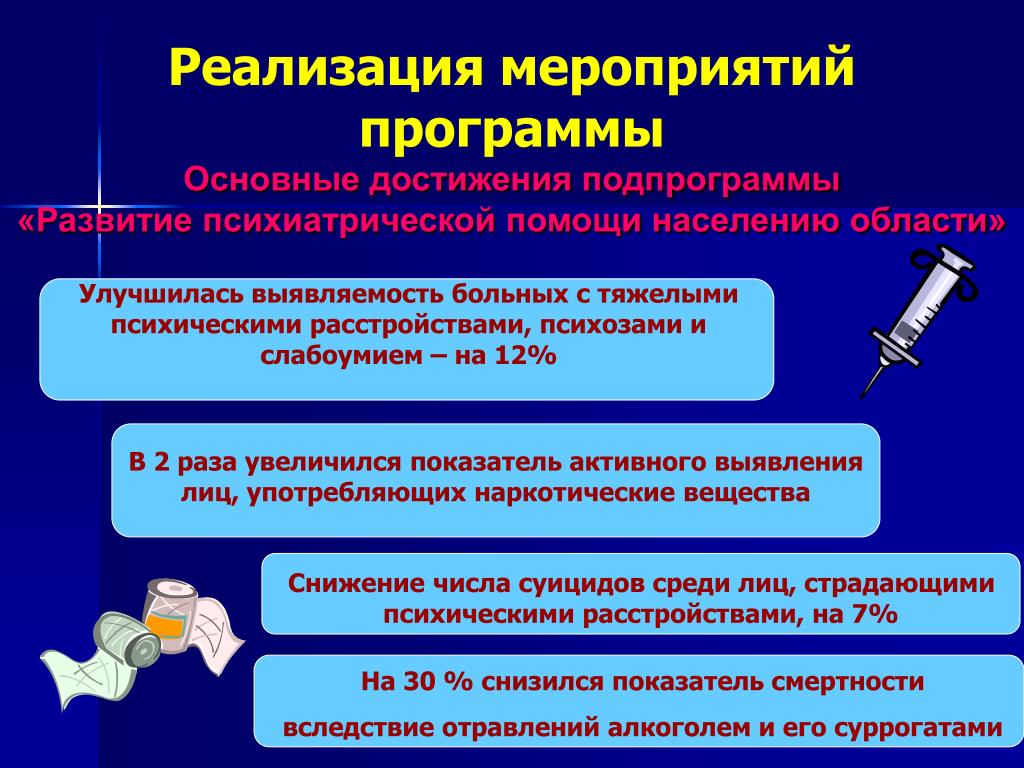 Реализация мероприятий программы

Основные достижения подпрограммы «Развитие психиатрической помощи населению области»

Улучшилась выявляемость больных с тяжелыми психическими расстройствами, психозами и слабоумием – на 12%

В 2 раза увеличился показатель активного выявления лиц, употребляющих наркотические вещества

Снижение числа суицидов среди лиц, страдающими психическими расстройствами, на 7%

На 30 % снизился показатель смертности вследствие отравлений алкоголем и его суррогатами